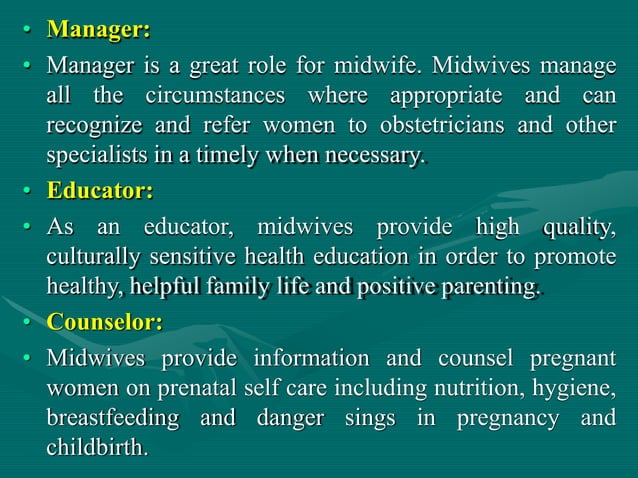 • Manager:

• Manager is a great role for midwife. Midwives manage all the circumstances where appropriate and can recognize and refer women to obstetricians and other specialists in a timely when necessary.

• Educator:

• As an educator, midwives provide high quality, culturally sensitive health education in order to promote healthy, helpful family life and positive parenting.

• Counselor:

• Midwives provide information and counsel pregnant women on prenatal self care including nutrition, hygiene, breastfeeding and danger sings in pregnancy and childbirth.